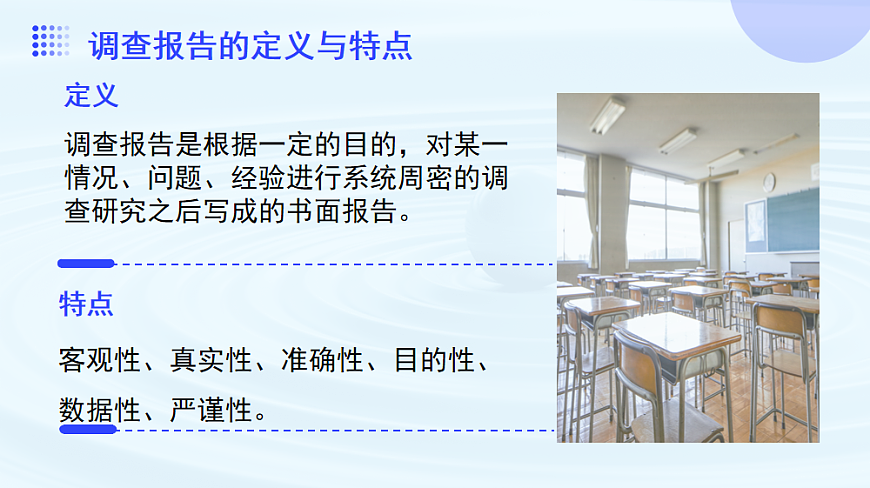 调查报告的定义与特点

定义

调查报告是根据一定的目的，对某一情况、问题、经验进行系统周密的调查研究之后写成的书面报告。

特点

客观性、真实性、准确性、目的性、数据性、严谨性。